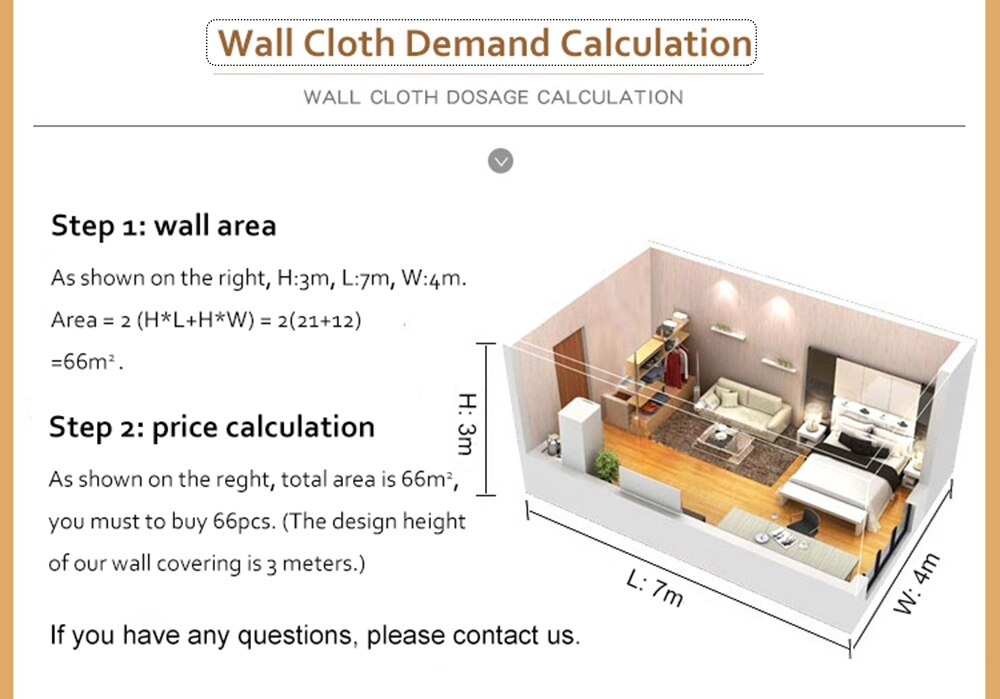 Wall Cloth Demand Calculation

WALL CLOTH DOSAGE CALCULATION

Step 1: wall area

As shown on the right, H:3m, L:7m, W:4m.

Area = 2 (H*L+H*W) = 2(21+12)

=66m².

Step 2: price calculation

As shown on the reght, total area is 66m², you must to buy 66pcs. (The design height of our wall covering is 3 meters.)

If you have any questions, please contact us.

H: 3m

L: 7m

W: 4m